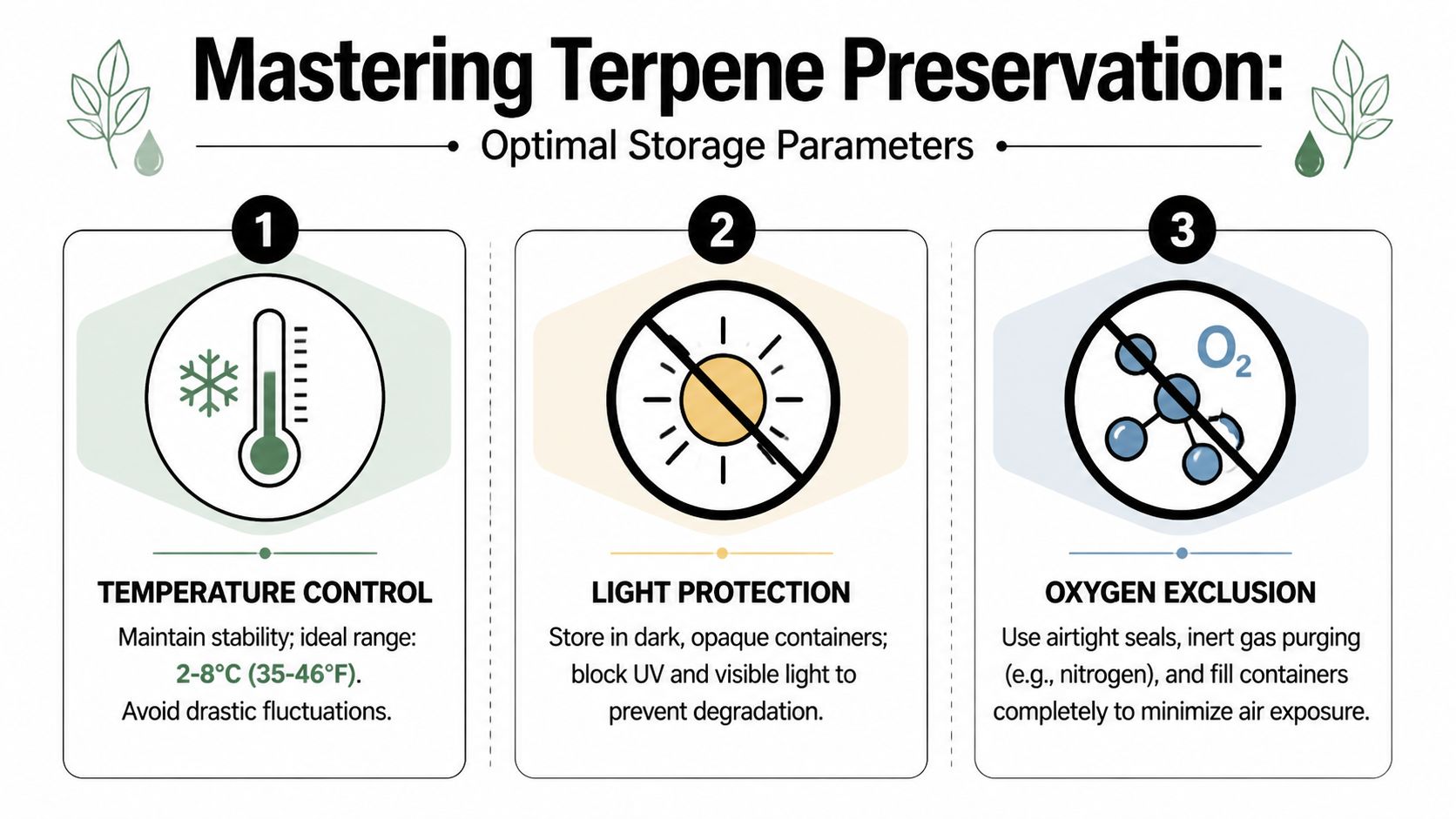 Mastering Terpene Preservation:

Optimal Storage Parameters

1

TEMPERATURE CONTROL

Maintain stability; ideal range: 2-8°C (35-46°F). Avoid drastic fluctuations.

2

LIGHT PROTECTION

Store in dark, opaque containers; block UV and visible light to prevent degradation.

3

$O_2$

OXYGEN EXCLUSION

Use airtight seals, inert gas purging (e.g., nitrogen), and fill containers completely to minimize air exposure.